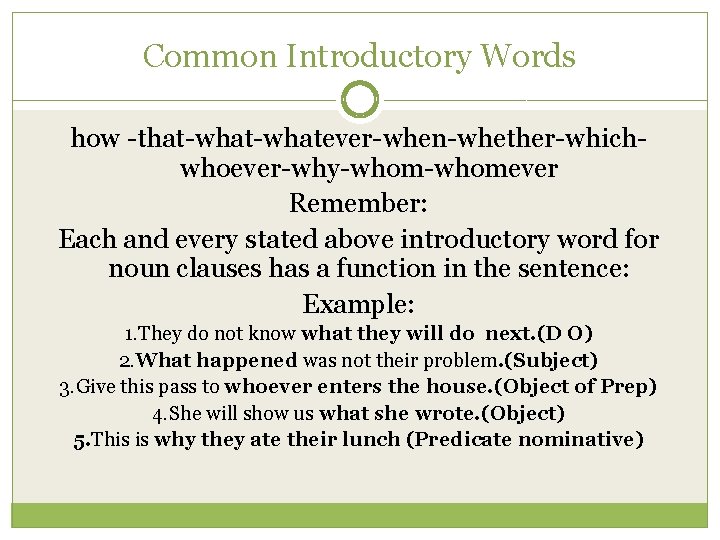 Common Introductory Words

how -that-what-whatever-when-whether-which-whoever-why-whom-whomever

Remember:

Each and every stated above introductory word for noun clauses has a function in the sentence:

Example:

1.They do not know what they will do next.(D O)
2.What happened was not their problem.(Subject)
3.Give this pass to whoever enters the house.(Object of Prep)
4.She will show us what she wrote.(Object)
5.This is why they ate their lunch (Predicate nominative)